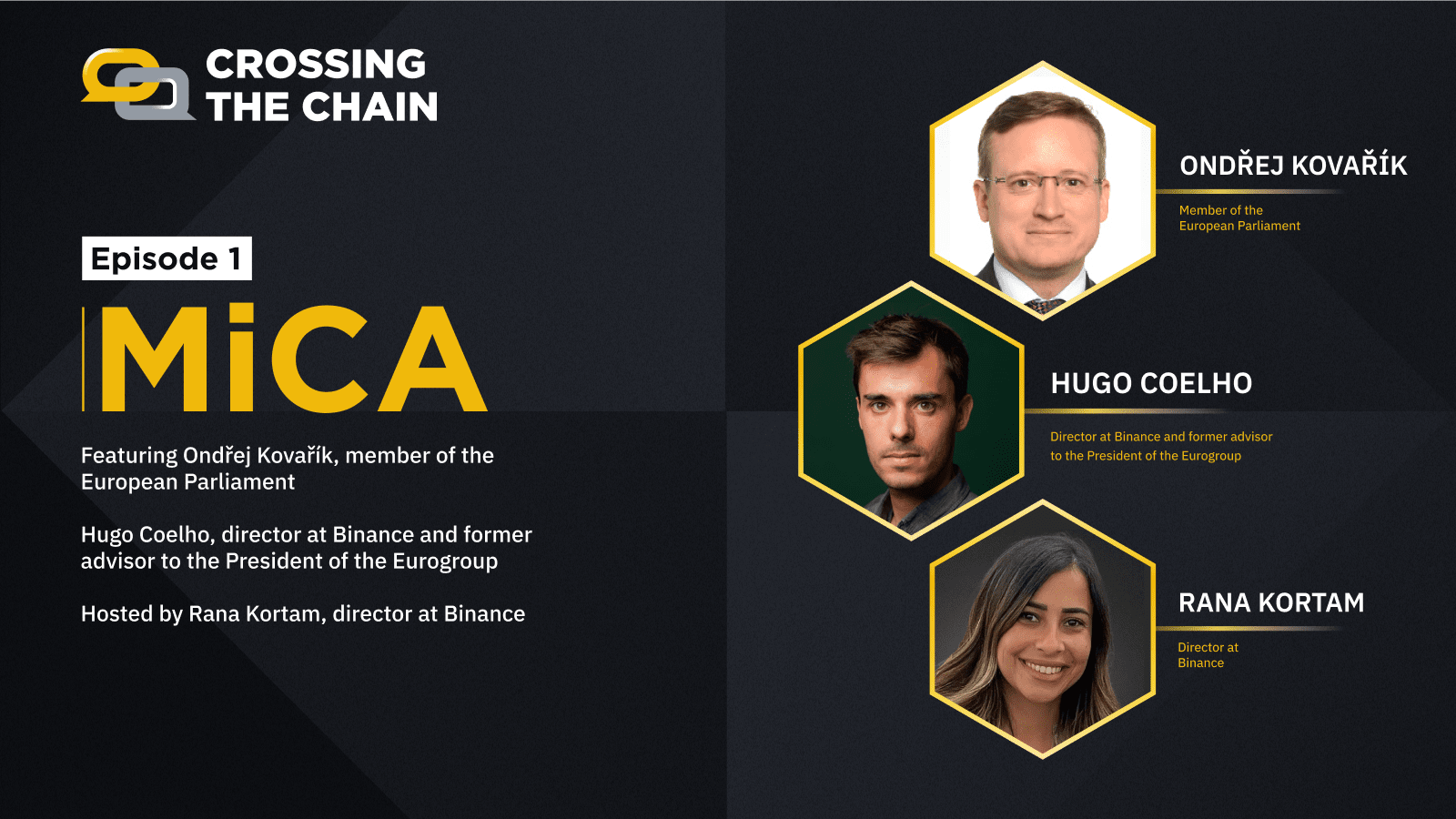 CROSSING THE CHAIN

Episode 1

MiCA

Featuring Ondřej Kovařík, member of the European Parliament

Hugo Coelho, director at Binance and former advisor to the President of the Eurogroup

Hosted by Rana Kortam, director at Binance

ONDŘEJ KOVAŘÍK

Member of the European Parliament

HUGO COELHO

Director at Binance and former advisor to the President of the Eurogroup

RANA KORTAM

Director at Binance